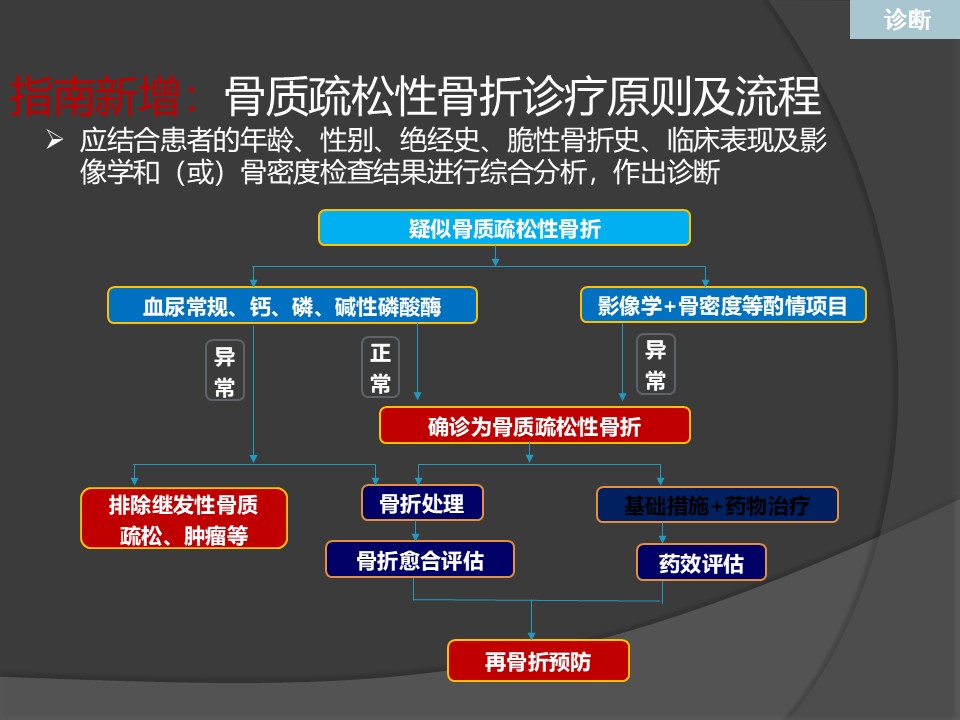 诊断

指南新增：骨质疏松性骨折诊疗原则及流程

➢ 应结合患者的年龄、性别、绝经史、脆性骨折史、临床表现及影像学和（或）骨密度检查结果进行综合分析，作出诊断

疑似骨质疏松性骨折

血尿常规、钙、磷、碱性磷酸酶

影像学+骨密度等酌情项目

异常

正常

异常

确诊为骨质疏松性骨折

排除继发性骨质疏松、肿瘤等

骨折处理

基础措施+药物治疗

骨折愈合评估

药效评估

再骨折预防